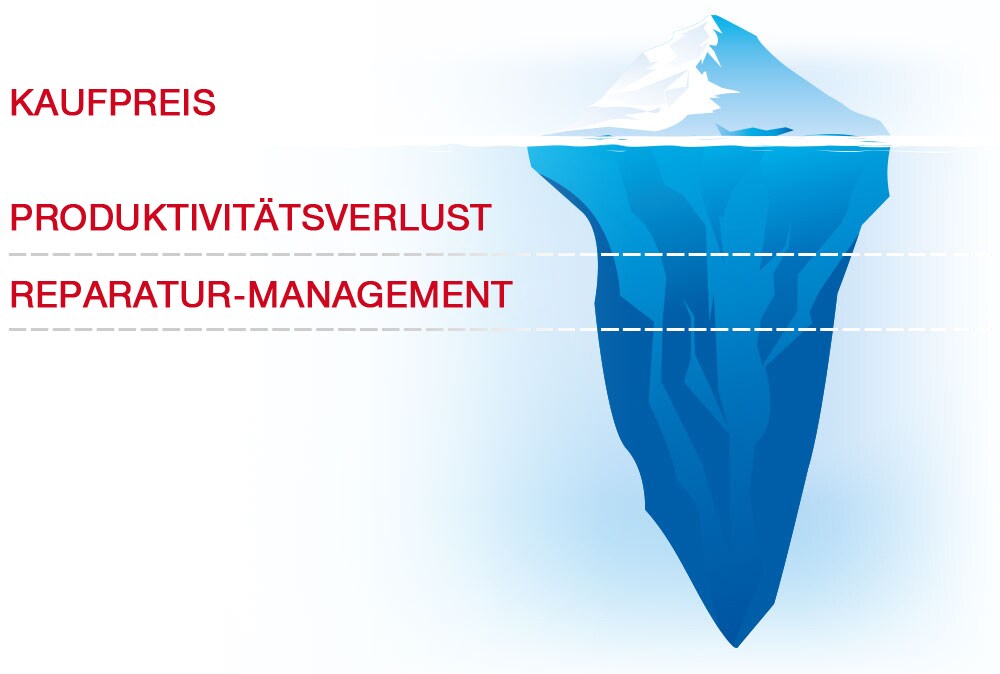 KAUFPREIS

PRODUKTIVITÄTSVERLUST

REPARATUR-MANAGEMENT